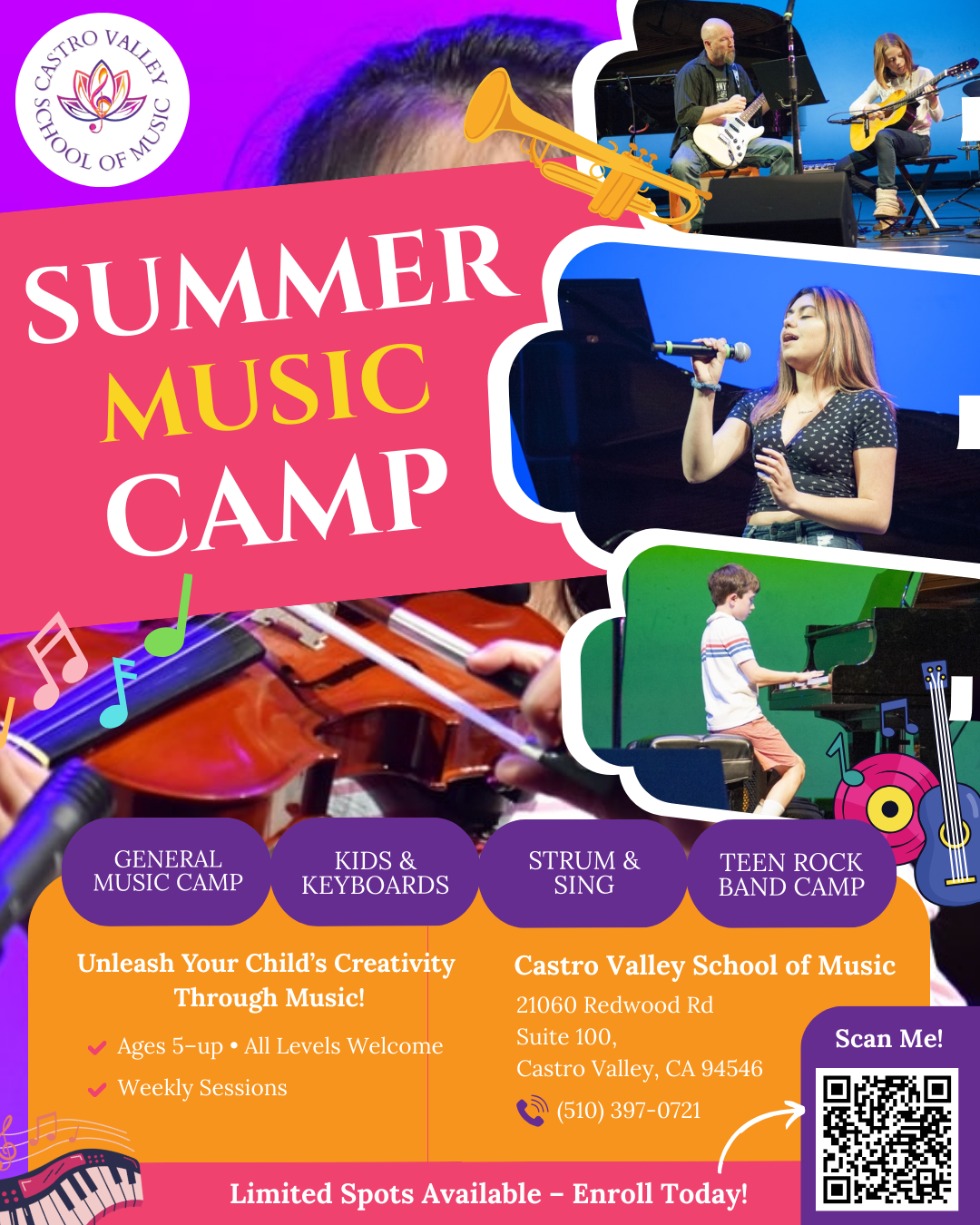 CASTRO VALLEY SCHOOL OF MUSIC

SUMMER MUSIC CAMP

GENERAL MUSIC CAMP

KIDS & KEYBOARDS

STRUM & SING

TEEN ROCK BAND CAMP

Unleash Your Child's Creativity Through Music!

Ages 5–up • All Levels Welcome

Weekly Sessions

Castro Valley School of Music

21060 Redwood Rd
Suite 100,
Castro Valley, CA 94546

(510) 397-0721

Scan Me!

Limited Spots Available – Enroll Today!